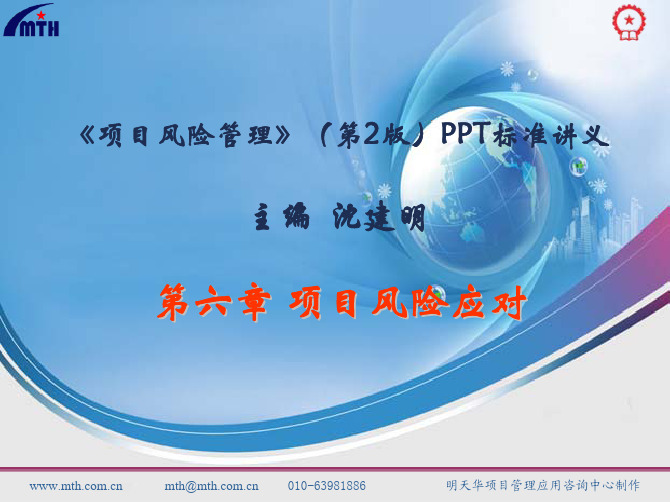 MTH

《项目风险管理》（第2版）PPT标准讲义

主编 沈建明

第六章 项目风险应对

www.mth.com.cn mth@mth.com.cn 010-63981886 明天华项目管理应用咨询中心制作